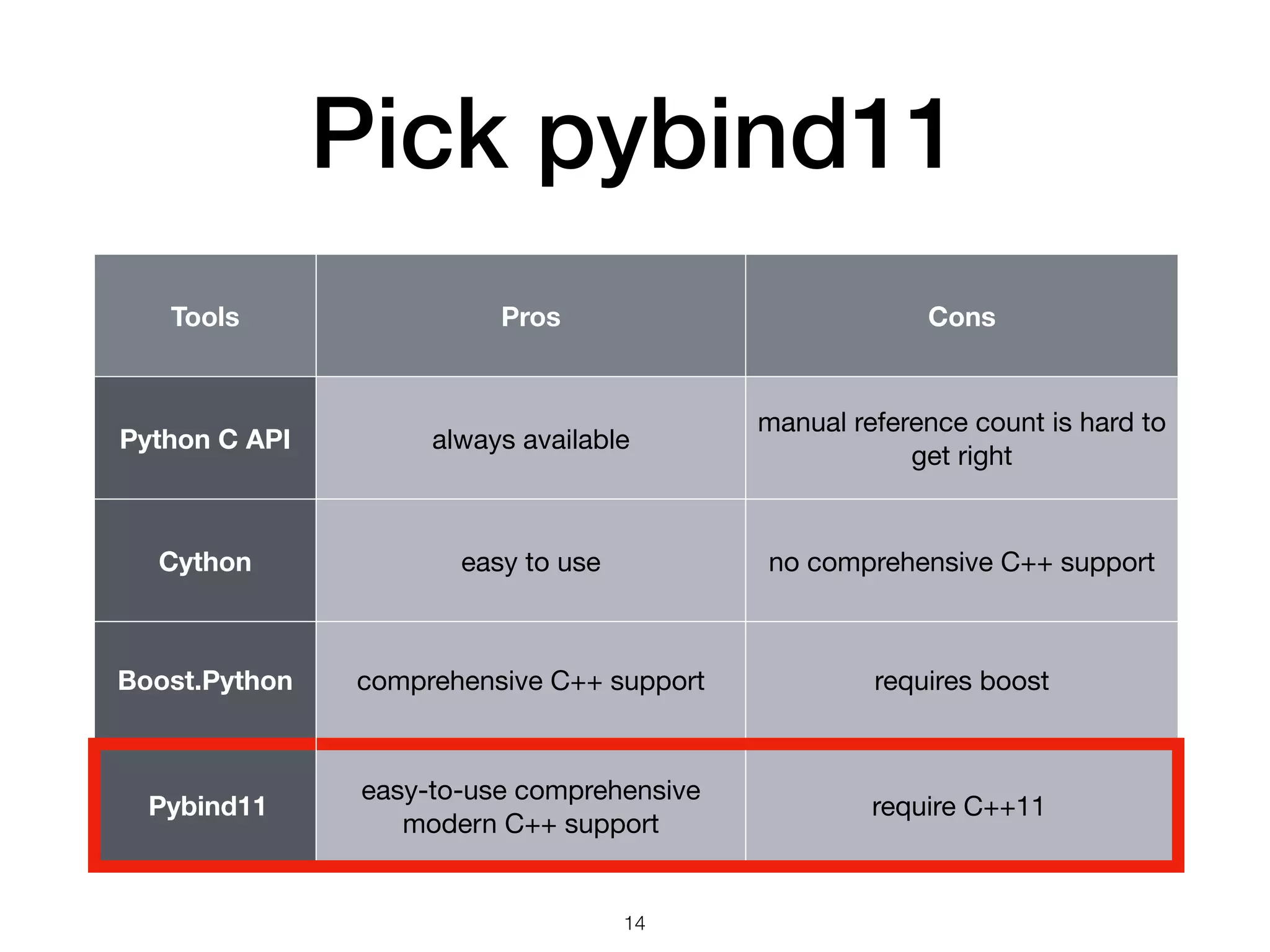 Pick pybind11

| Tools | Pros | Cons |
|---|---|---|
| Python C API | always available | manual reference count is hard to get right |
| Cython | easy to use | no comprehensive C++ support |
| Boost.Python | comprehensive C++ support | requires boost |
| Pybind11 | easy-to-use comprehensive modern C++ support | require C++11 |

14